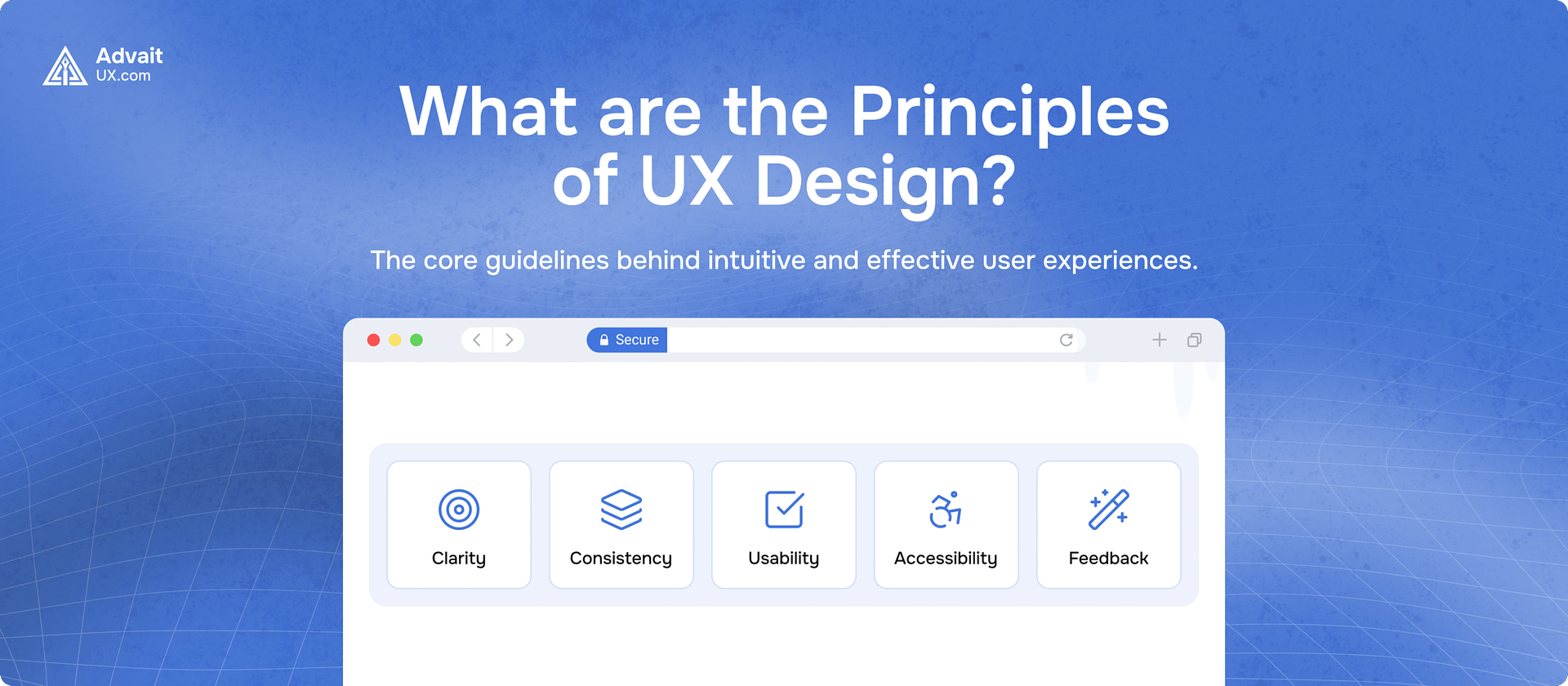 Advait
UX.com

What are the Principles of UX Design?

The core guidelines behind intuitive and effective user experiences.

Secure

Clarity

Consistency

Usability

Accessibility

Feedback